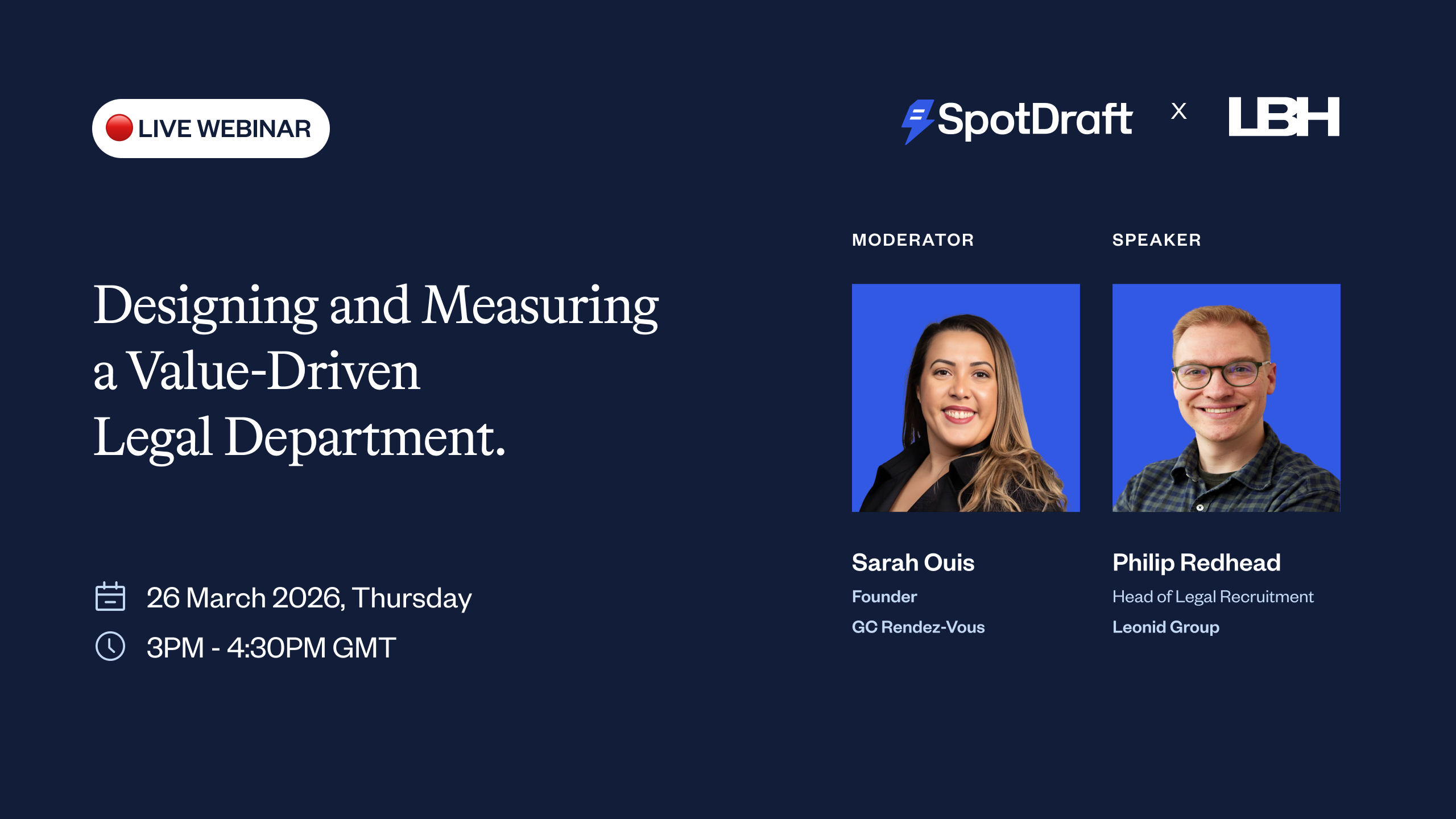 LIVE WEBINAR

SpotDraft X LBH

Designing and Measuring a Value-Driven Legal Department.

26 March 2026, Thursday

3PM - 4:30PM GMT

MODERATOR

Sarah Ouis

Founder

GC Rendez-Vous

SPEAKER

Philip Redhead

Head of Legal Recruitment

Leonid Group